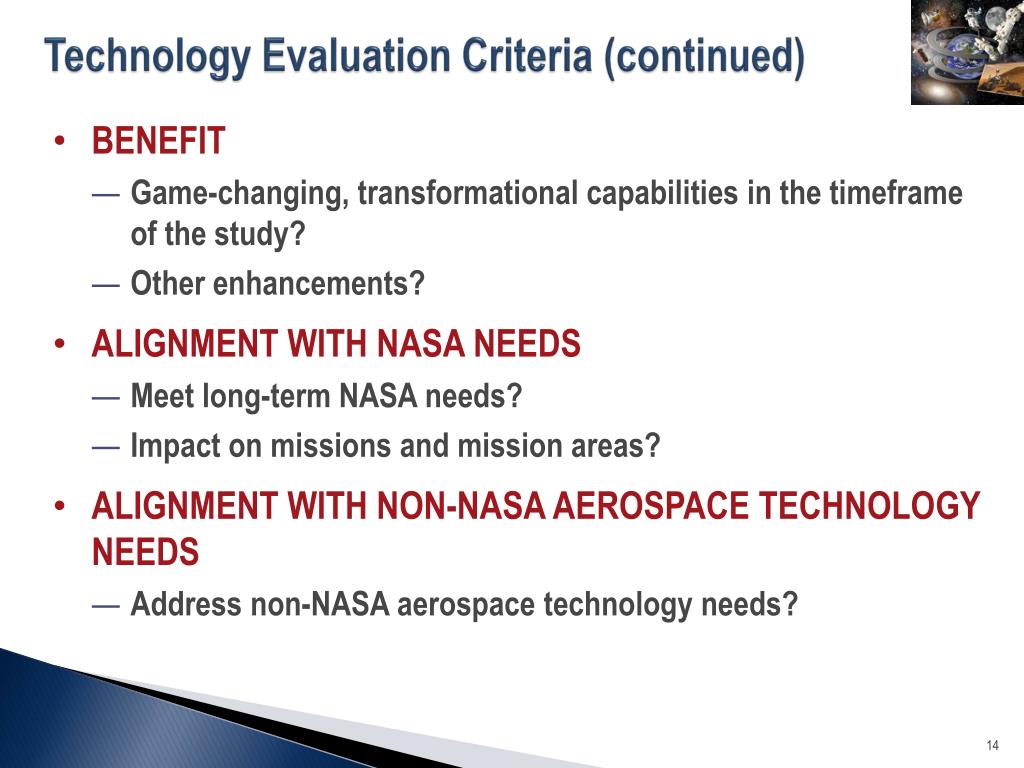 Technology Evaluation Criteria (continued)

• BENEFIT

— Game-changing, transformational capabilities in the timeframe of the study?

— Other enhancements?

• ALIGNMENT WITH NASA NEEDS

— Meet long-term NASA needs?

— Impact on missions and mission areas?

• ALIGNMENT WITH NON-NASA AEROSPACE TECHNOLOGY NEEDS

— Address non-NASA aerospace technology needs?

14